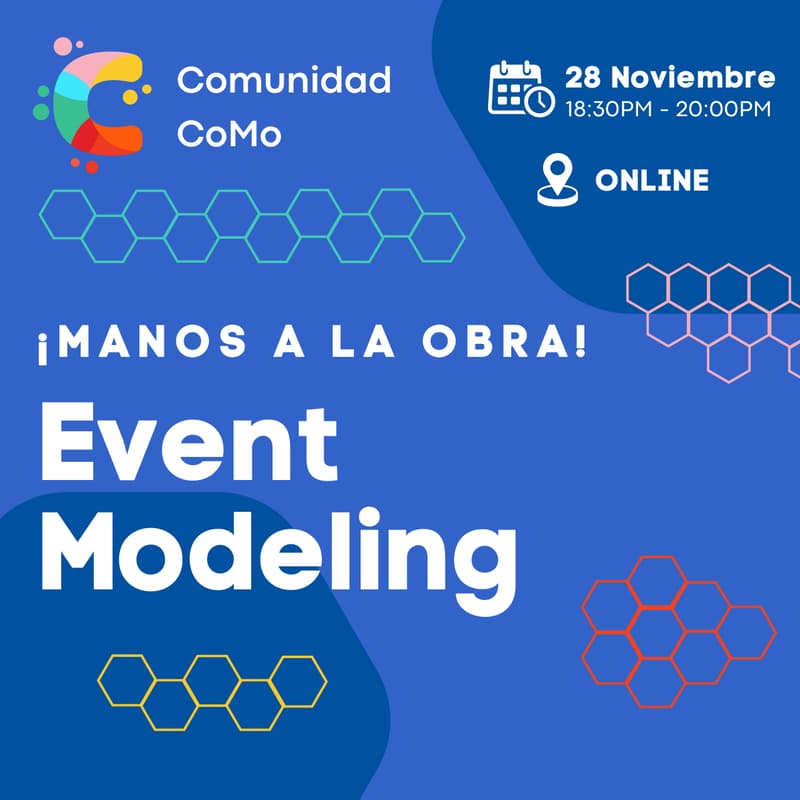 Comunidad CoMo

28 Noviembre
18:30PM - 20:00PM

ONLINE

¡MANOS A LA OBRA!

Event Modeling